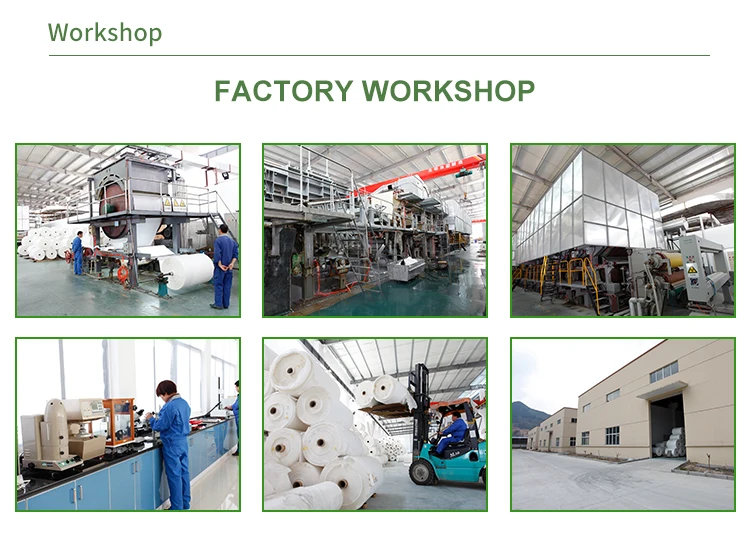 Workshop

FACTORY WORKSHOP